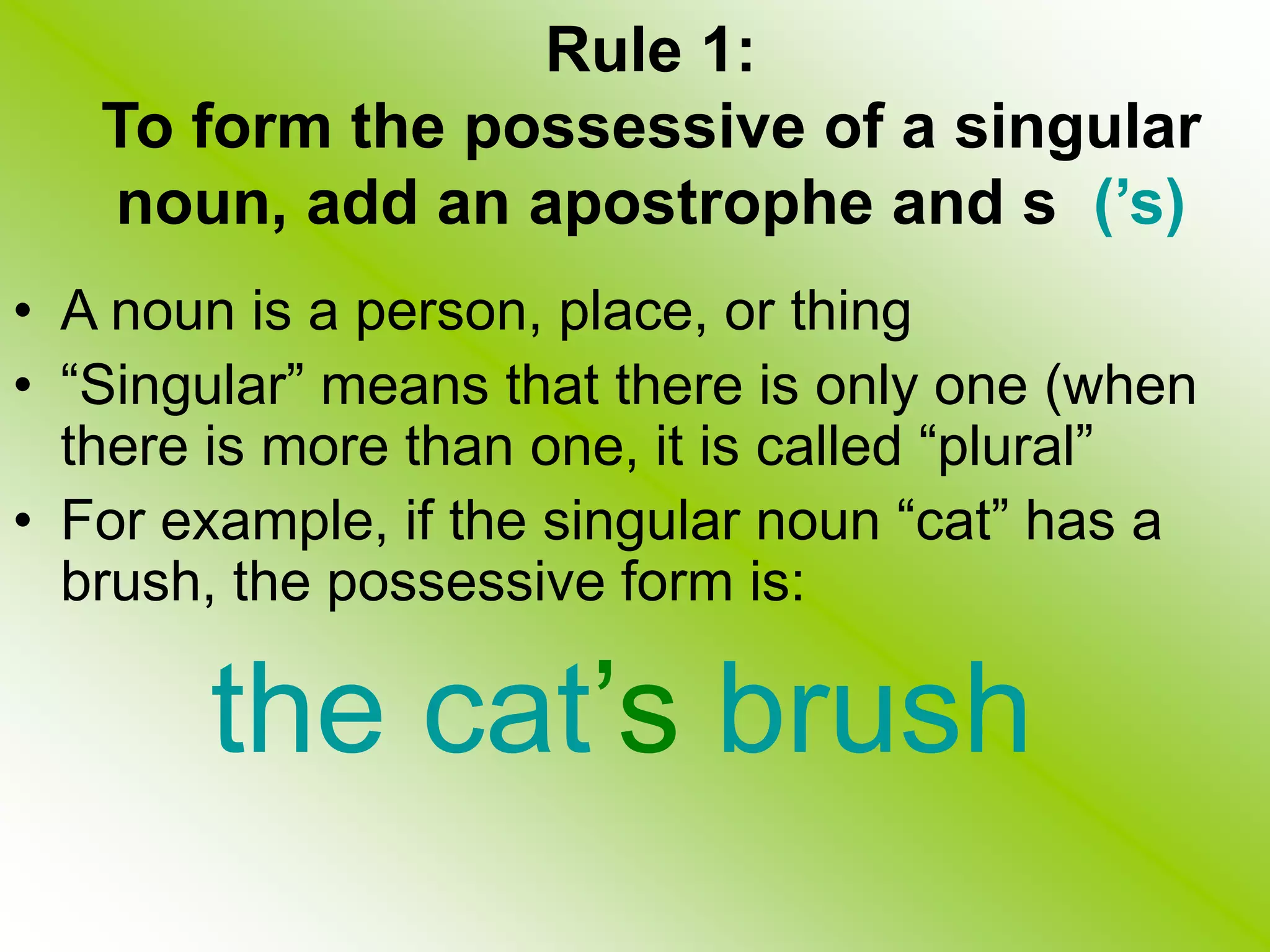 Rule 1:
To form the possessive of a singular noun, add an apostrophe and s (’s)

• A noun is a person, place, or thing
• “Singular” means that there is only one (when there is more than one, it is called “plural”
• For example, if the singular noun “cat” has a brush, the possessive form is:

the cat’s brush